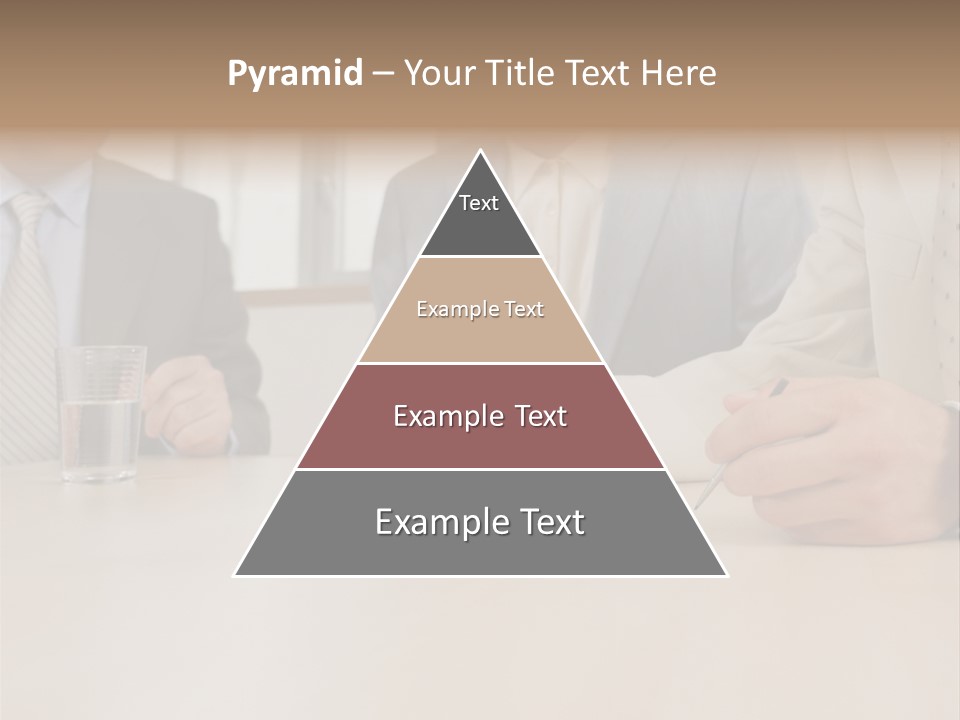 Pyramid – Your Title Text Here

Text

Example Text

Example Text

Example Text